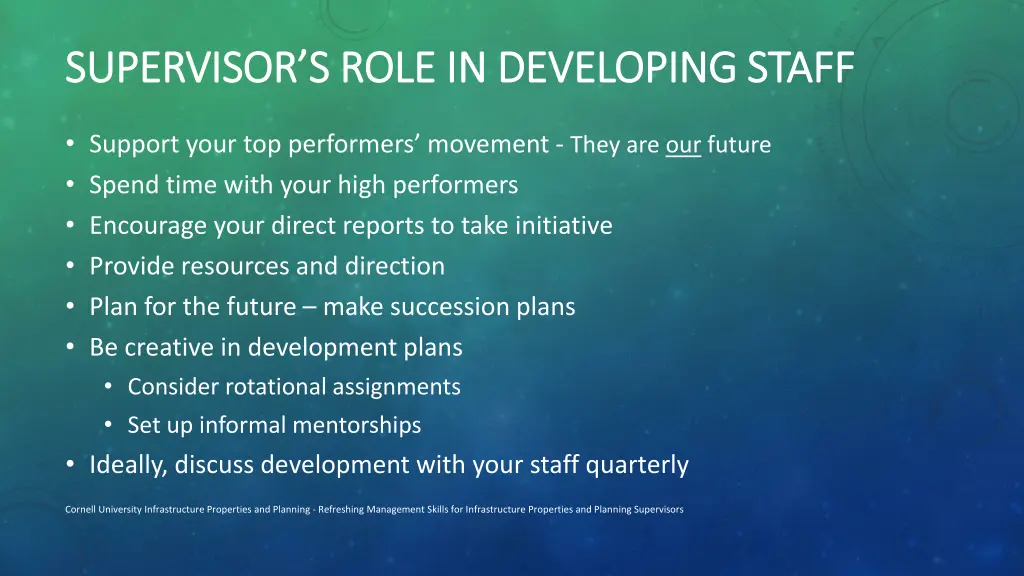 SUPERVISOR'S ROLE IN DEVELOPING STAFF

• Support your top performers' movement - They are our future
• Spend time with your high performers
• Encourage your direct reports to take initiative
• Provide resources and direction
• Plan for the future – make succession plans
• Be creative in development plans
  • Consider rotational assignments
  • Set up informal mentorships
• Ideally, discuss development with your staff quarterly

Cornell University Infrastructure Properties and Planning - Refreshing Management Skills for Infrastructure Properties and Planning Supervisors